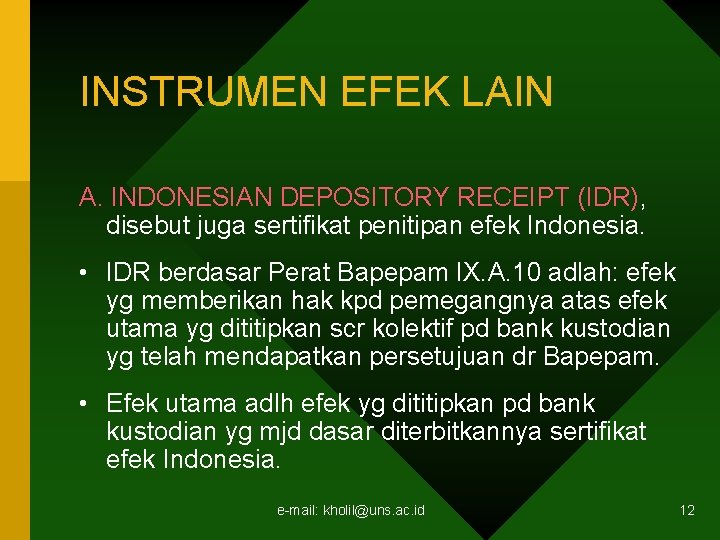 INSTRUMEN EFEK LAIN

A. INDONESIAN DEPOSITORY RECEIPT (IDR), disebut juga sertifikat penitipan efek Indonesia.

• IDR berdasar Perat Bapepam IX.A.10 adlah: efek yg memberikan hak kpd pemegangnya atas efek utama yg dititipkan scr kolektif pd bank kustodian yg telah mendapatkan persetujuan dr Bapepam.

• Efek utama adlh efek yg dititipkan pd bank kustodian yg mjd dasar diterbitkannya sertifikat efek Indonesia.

e-mail: kholil@uns.ac.id

12